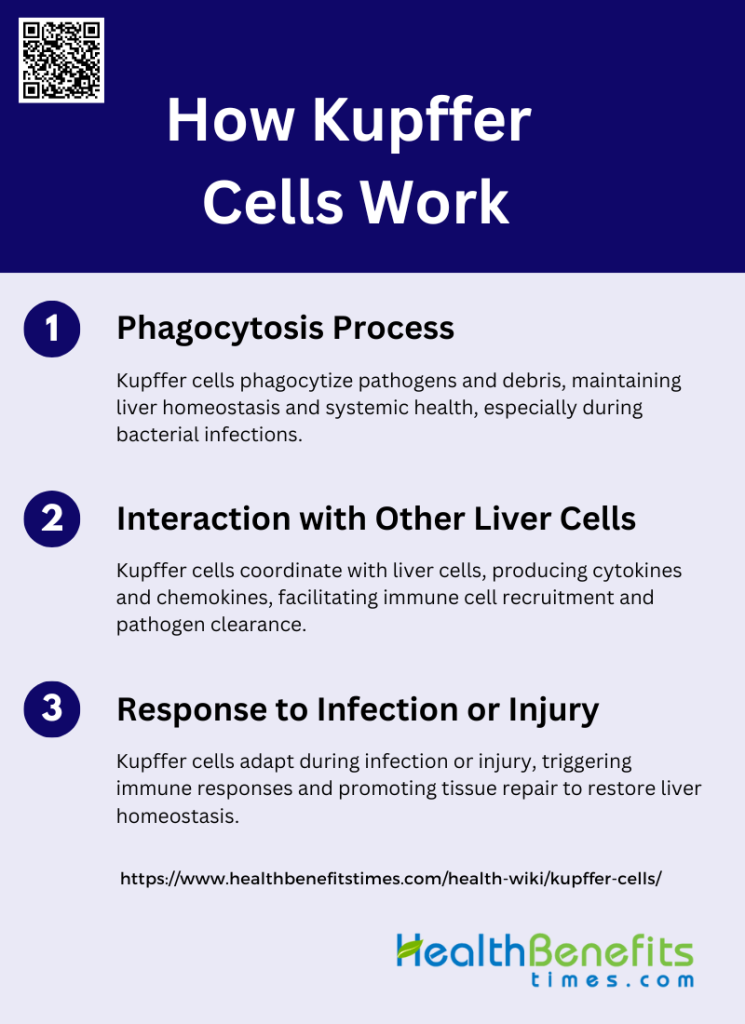 How Kupffer Cells Work

1

Phagocytosis Process

Kupffer cells phagocytize pathogens and debris, maintaining liver homeostasis and systemic health, especially during bacterial infections.

2

Interaction with Other Liver Cells

Kupffer cells coordinate with liver cells, producing cytokines and chemokines, facilitating immune cell recruitment and pathogen clearance.

3

Response to Infection or Injury

Kupffer cells adapt during infection or injury, triggering immune responses and promoting tissue repair to restore liver homeostasis.

https://www.healthbenefitstimes.com/health-wiki/kupffer-cells/

HealthBenefits times.com